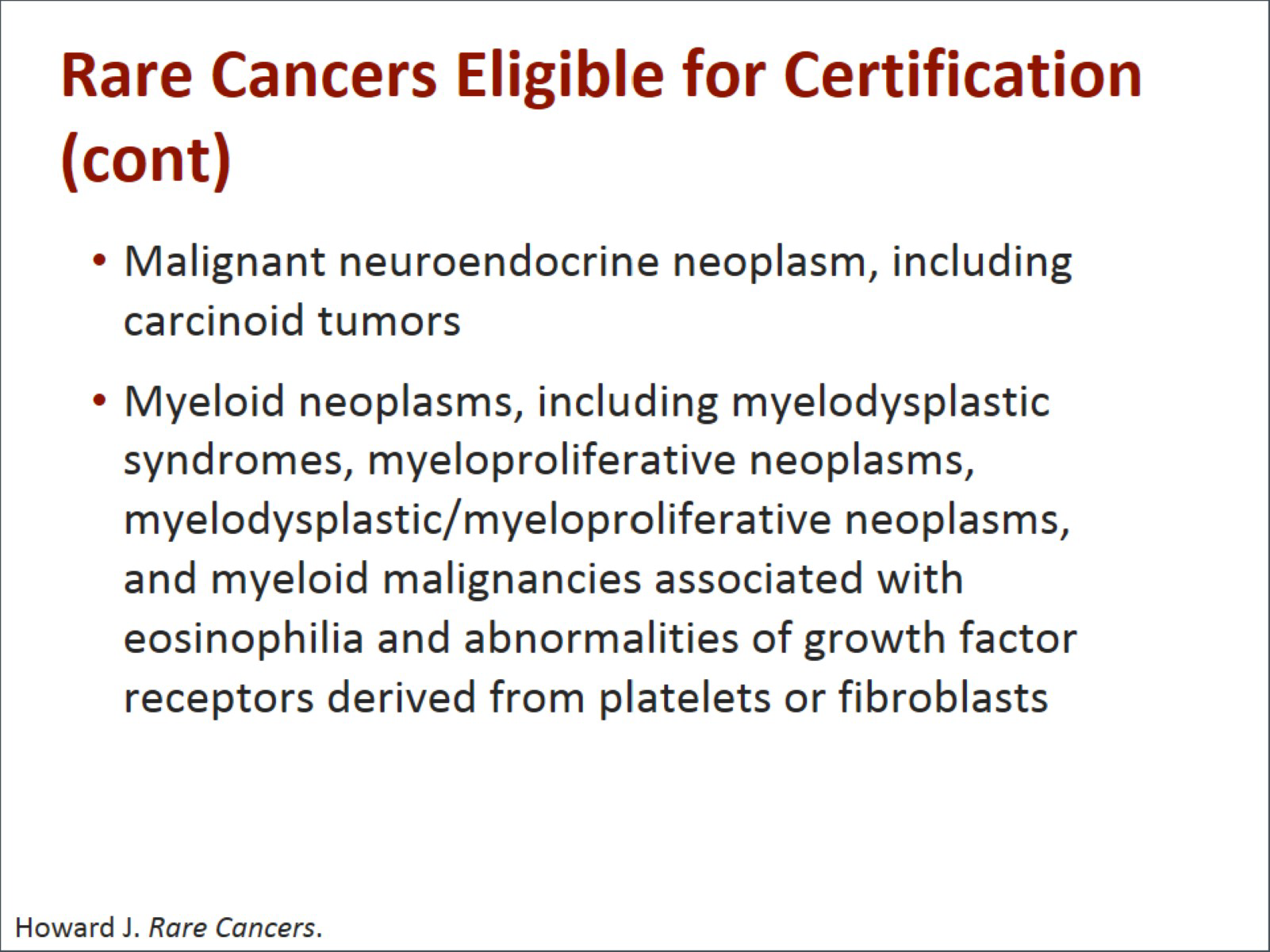 Rare Cancers Eligible for Certification (cont)

• Malignant neuroendocrine neoplasm, including carcinoid tumors

• Myeloid neoplasms, including myelodysplastic syndromes, myeloproliferative neoplasms, myelodysplastic/myeloproliferative neoplasms, and myeloid malignancies associated with eosinophilia and abnormalities of growth factor receptors derived from platelets or fibroblasts

Howard J. Rare Cancers.